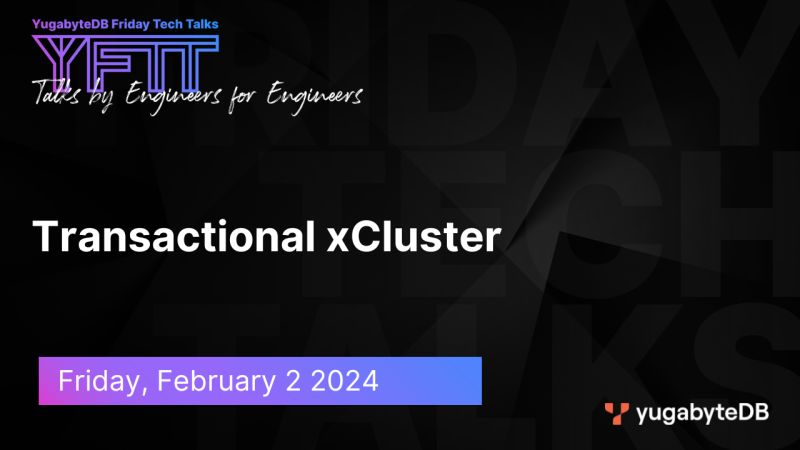 YugabyteDB Friday Tech Talks
YFTT
Talks by Engineers for Engineers

FRIDAY TECH TALKS

Transactional xCluster

Friday, February 2 2024

yugabyteDB